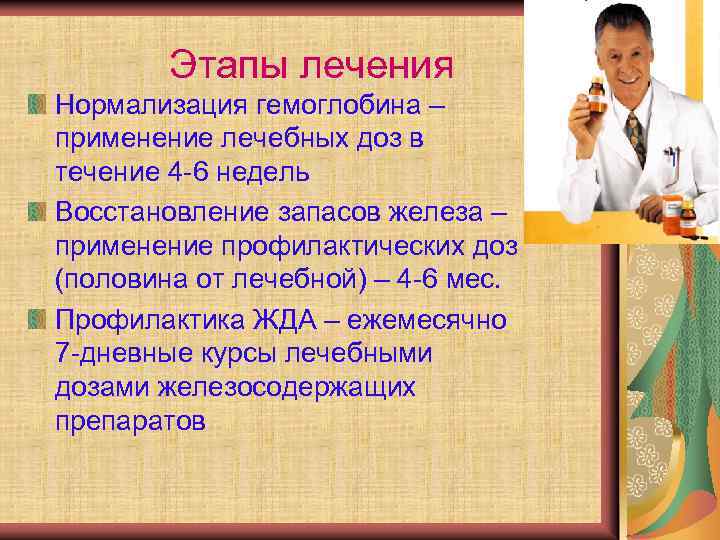 Этапы лечения

Нормализация гемоглобина – применение лечебных доз в течение 4-6 недель

Восстановление запасов железа – применение профилактических доз (половина от лечебной) – 4-6 мес.

Профилактика ЖДА – ежемесячно 7-дневные курсы лечебными дозами железосодержащих препаратов